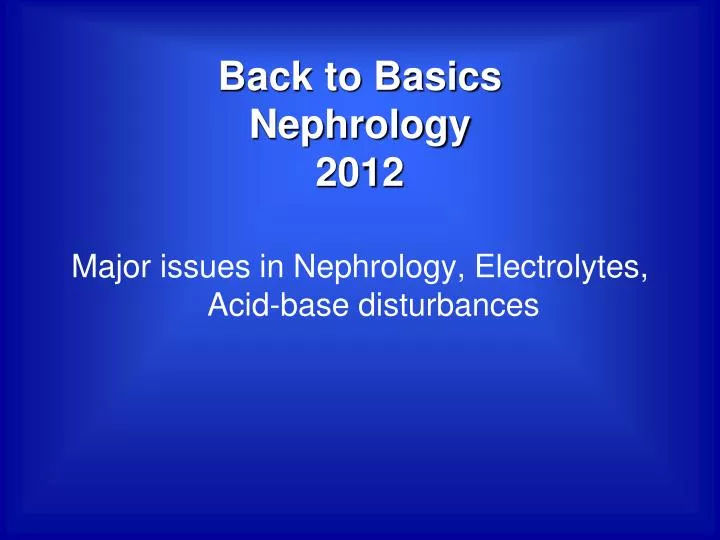 Back to Basics
Nephrology
2012

Major issues in Nephrology, Electrolytes, Acid-base disturbances